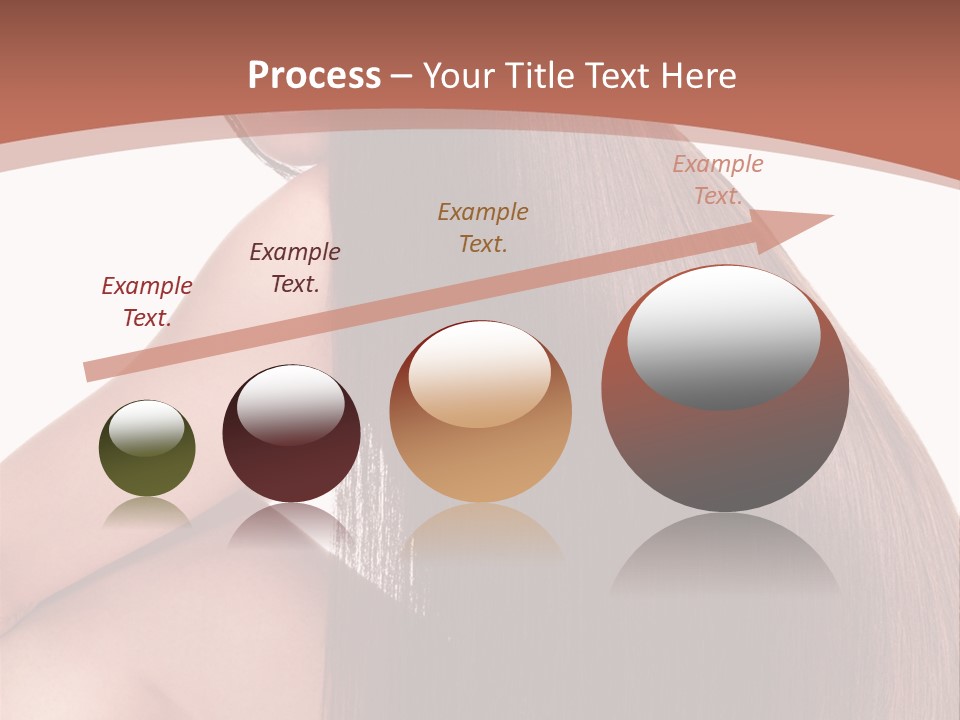 Process – Your Title Text Here

Example Text.

Example Text.

Example Text.

Example Text.